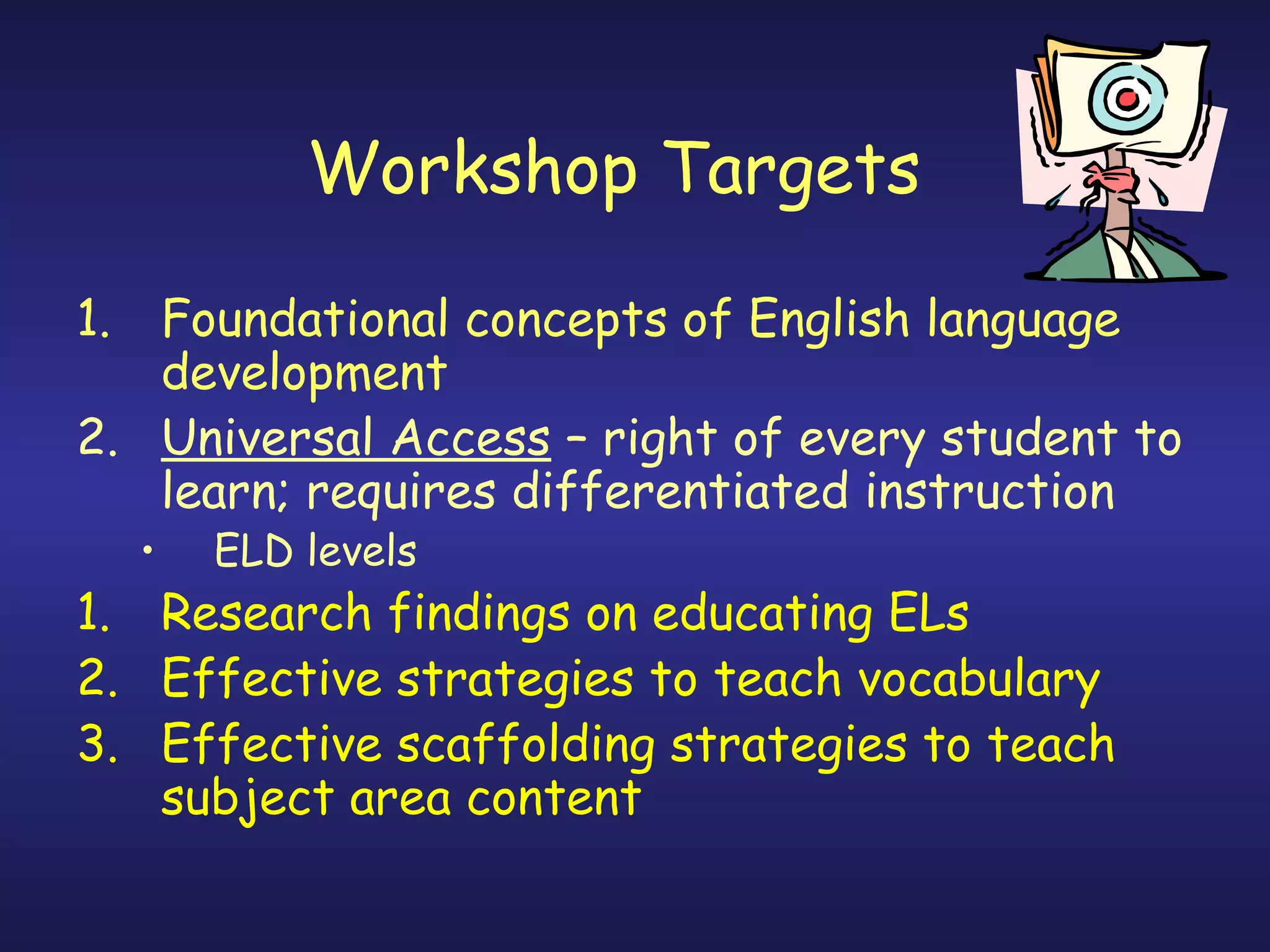 Workshop Targets

1. Foundational concepts of English language development
2. Universal Access – right of every student to learn; requires differentiated instruction
• ELD levels
1. Research findings on educating ELs
2. Effective strategies to teach vocabulary
3. Effective scaffolding strategies to teach subject area content